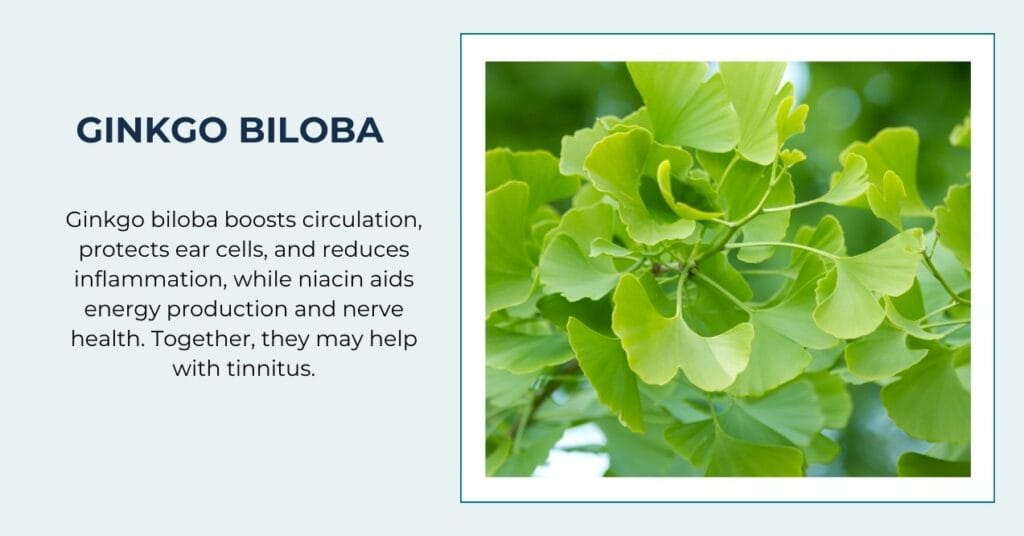 GINKGO BILOBA

Ginkgo biloba boosts circulation, protects ear cells, and reduces inflammation, while niacin aids energy production and nerve health. Together, they may help with tinnitus.